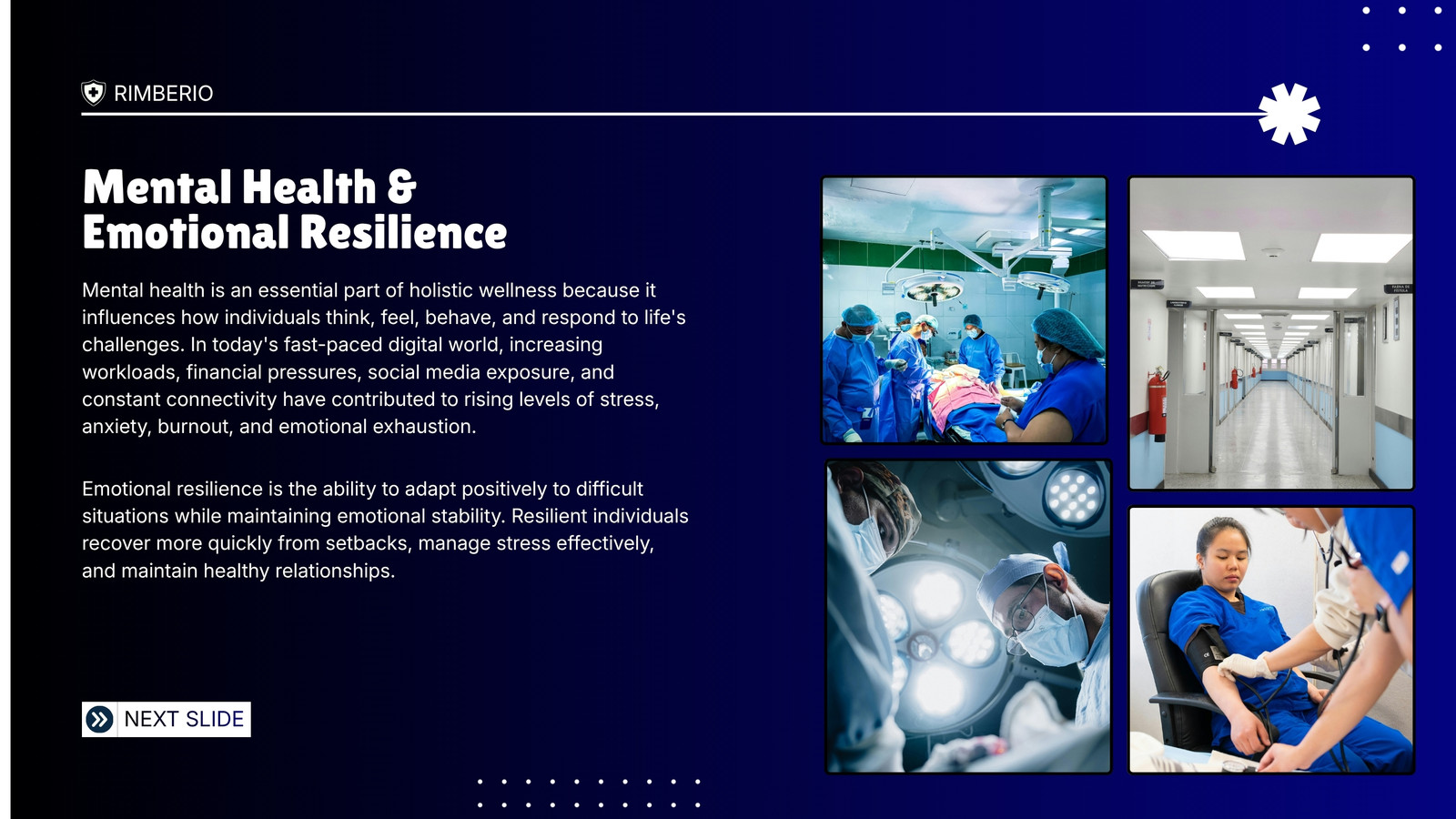 RIMBERIO

Mental Health & Emotional Resilience

Mental health is an essential part of holistic wellness because it influences how individuals think, feel, behave, and respond to life's challenges. In today's fast-paced digital world, increasing workloads, financial pressures, social media exposure, and constant connectivity have contributed to rising levels of stress, anxiety, burnout, and emotional exhaustion.

Emotional resilience is the ability to adapt positively to difficult situations while maintaining emotional stability. Resilient individuals recover more quickly from setbacks, manage stress effectively, and maintain healthy relationships.

NEXT SLIDE